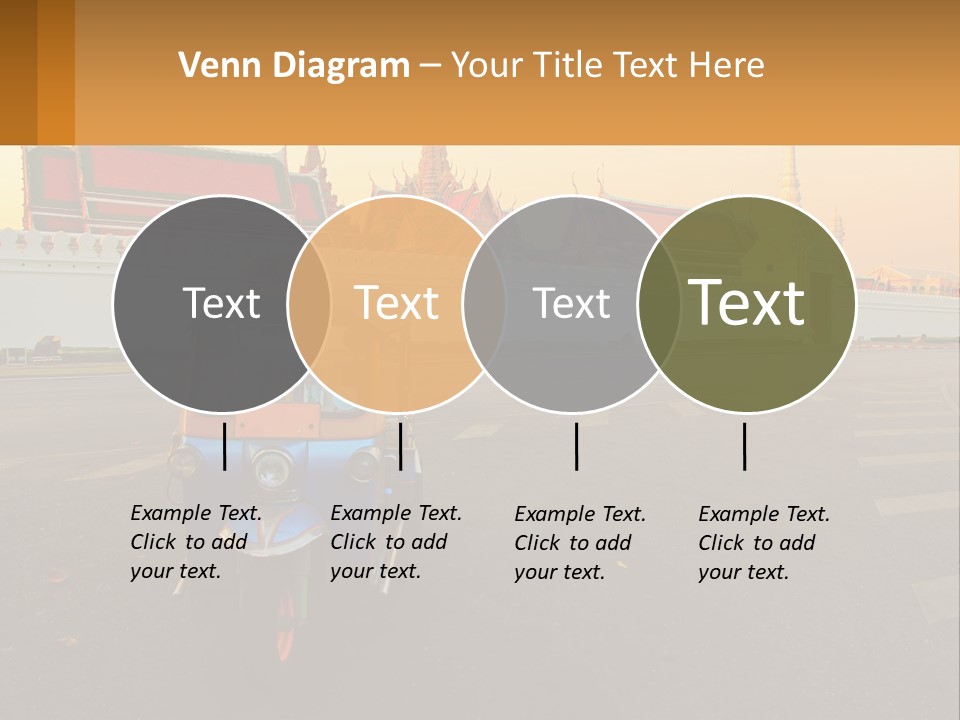 Venn Diagram – Your Title Text Here

Text

Text

Text

Text

Example Text. Click to add your text.

Example Text. Click to add your text.

Example Text. Click to add your text.

Example Text. Click to add your text.